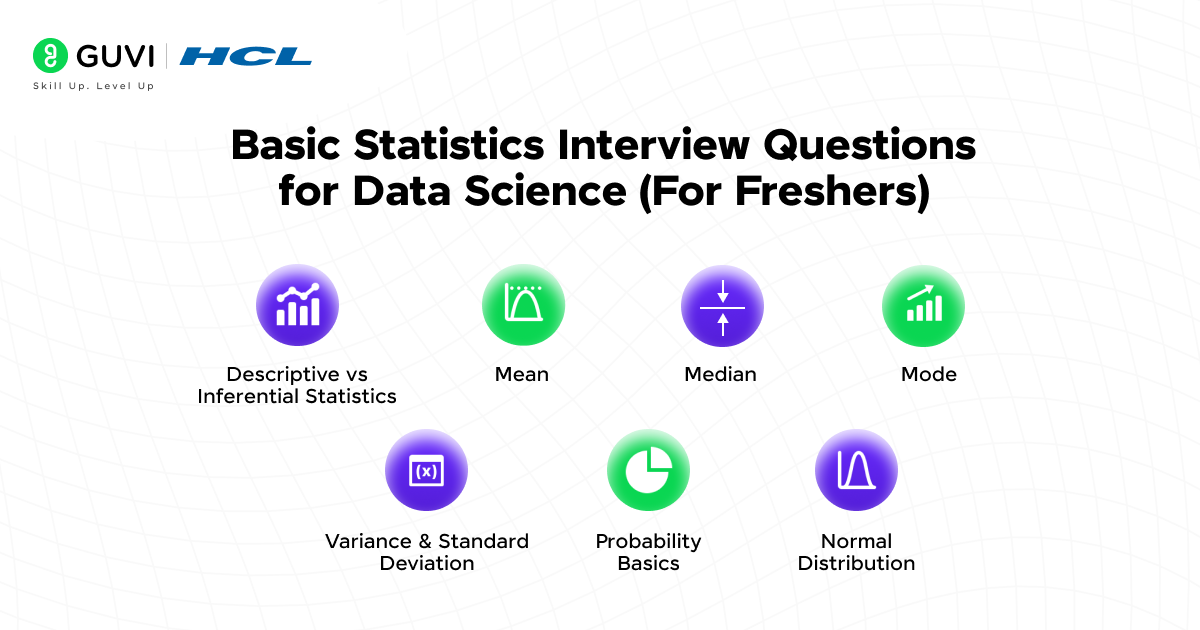 GUVI | HCL
Skill Up. Level Up

Basic Statistics Interview Questions for Data Science (For Freshers)

Descriptive vs Inferential Statistics

Mean

Median

Mode

(x)

Variance & Standard Deviation

Probability Basics

Normal Distribution